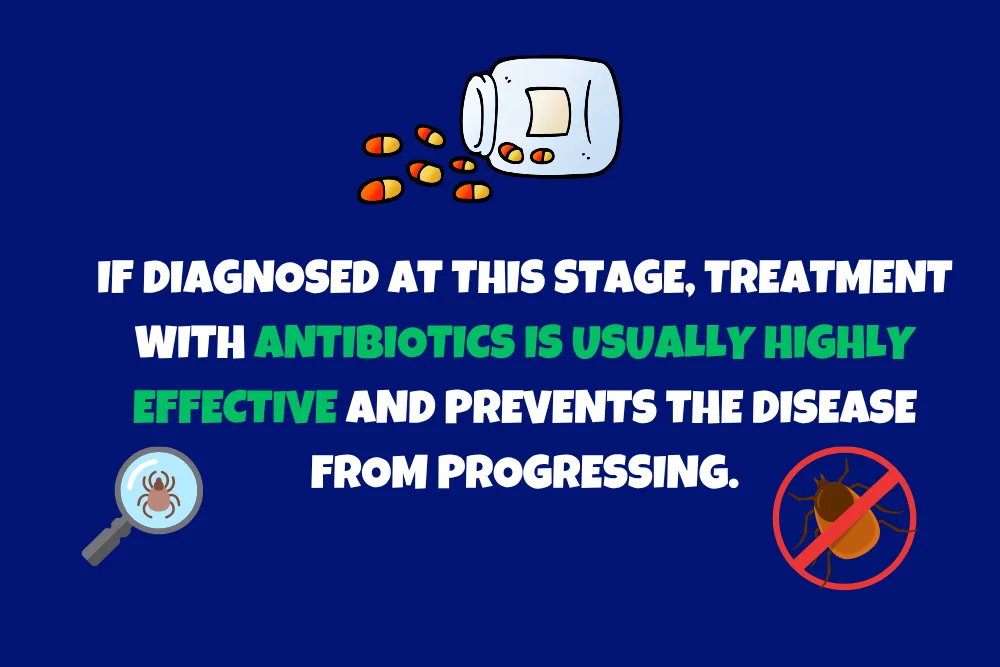 IF DIAGNOSED AT THIS STAGE, TREATMENT WITH ANTIBIOTICS IS USUALLY HIGHLY EFFECTIVE AND PREVENTS THE DISEASE FROM PROGRESSING.